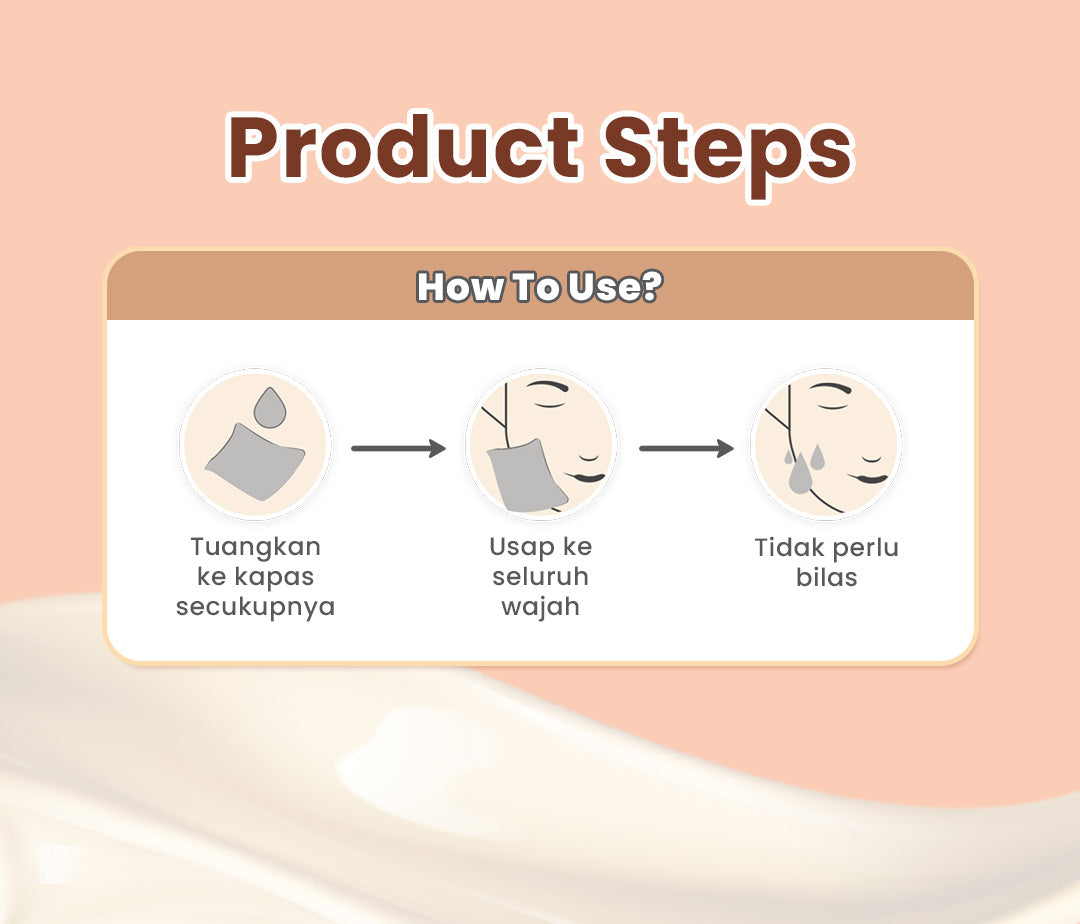 Product Steps

How To Use?

Tuangkan ke kapas secukupnya

Usap ke seluruh wajah

Tidak perlu bilas